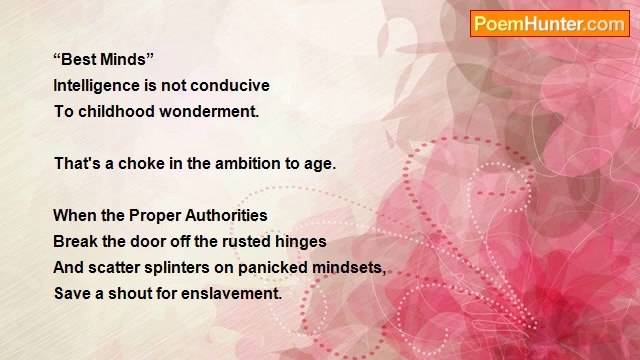 PoemHunter.com

“Best Minds”
Intelligence is not conducive
To childhood wonderment.

That's a choke in the ambition to age.

When the Proper Authorities
Break the door off the rusted hinges
And scatter splinters on panicked mindsets,
Save a shout for enslavement.